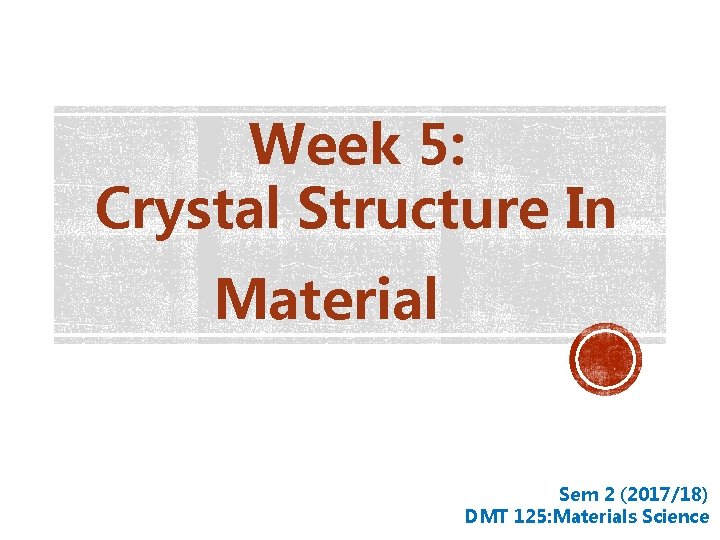 Week 5:
Crystal Structure In
Material

Sem 2 (2017/18)
DMT 125:Materials Science